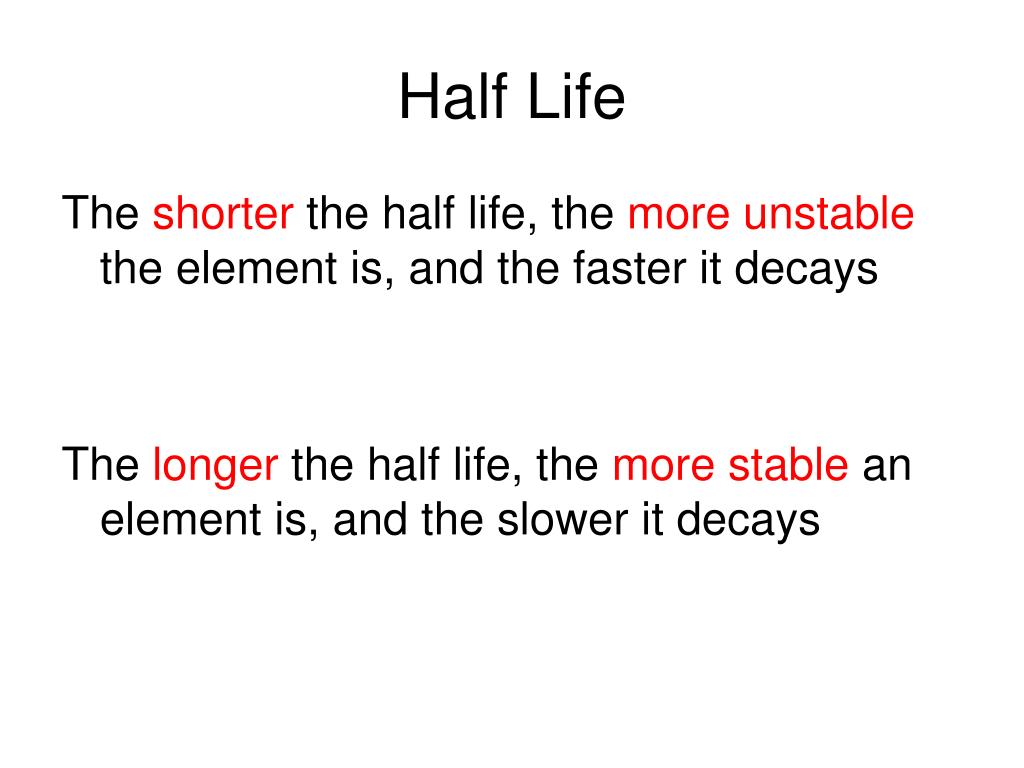 Half Life

The shorter the half life, the more unstable the element is, and the faster it decays

The longer the half life, the more stable an element is, and the slower it decays